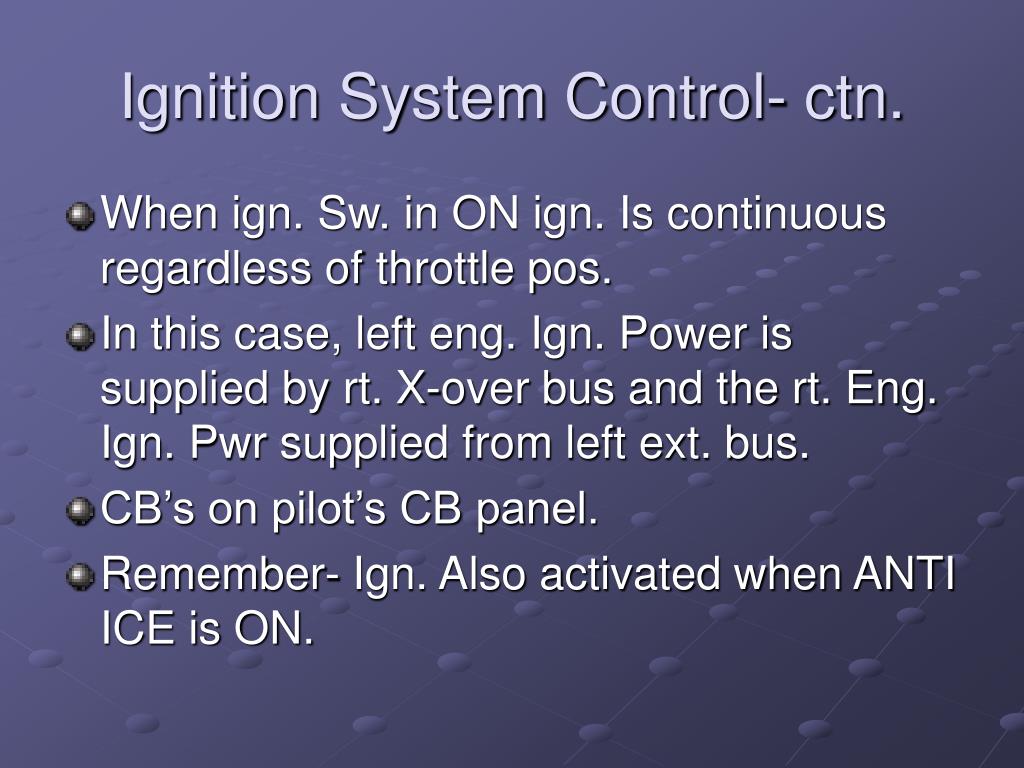 Ignition System Control- ctn.

When ign. Sw. in ON ign. Is continuous regardless of throttle pos.

In this case, left eng. Ign. Power is supplied by rt. X-over bus and the rt. Eng. Ign. Pwr supplied from left ext. bus.

CB’s on pilot’s CB panel.

Remember- Ign. Also activated when ANTI ICE is ON.